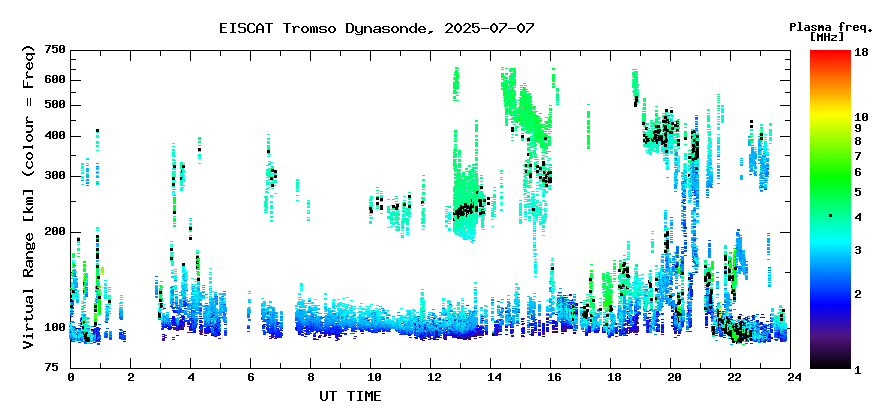 EISCAT Tromso Dynasonde, 2025-07-07

Plasma freq. [MHz]

Virtual Range [km] (colour = Freq)

750
600
500
400
300
200
100
75

0
2
4
6
8
10
12
14
16
18
20
22
24

UT TIME

18
10
9
8
7
6
5
4
3
2
1